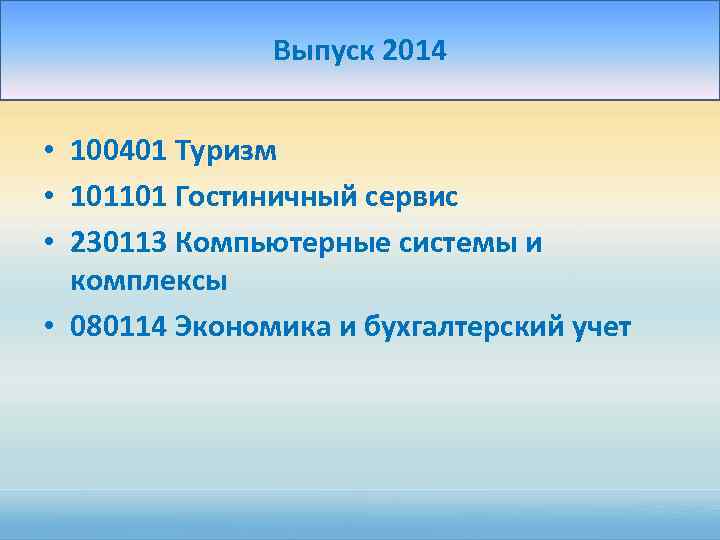 Выпуск 2014

• 100401 Туризм
• 101101 Гостиничный сервис
• 230113 Компьютерные системы и комплексы
• 080114 Экономика и бухгалтерский учет